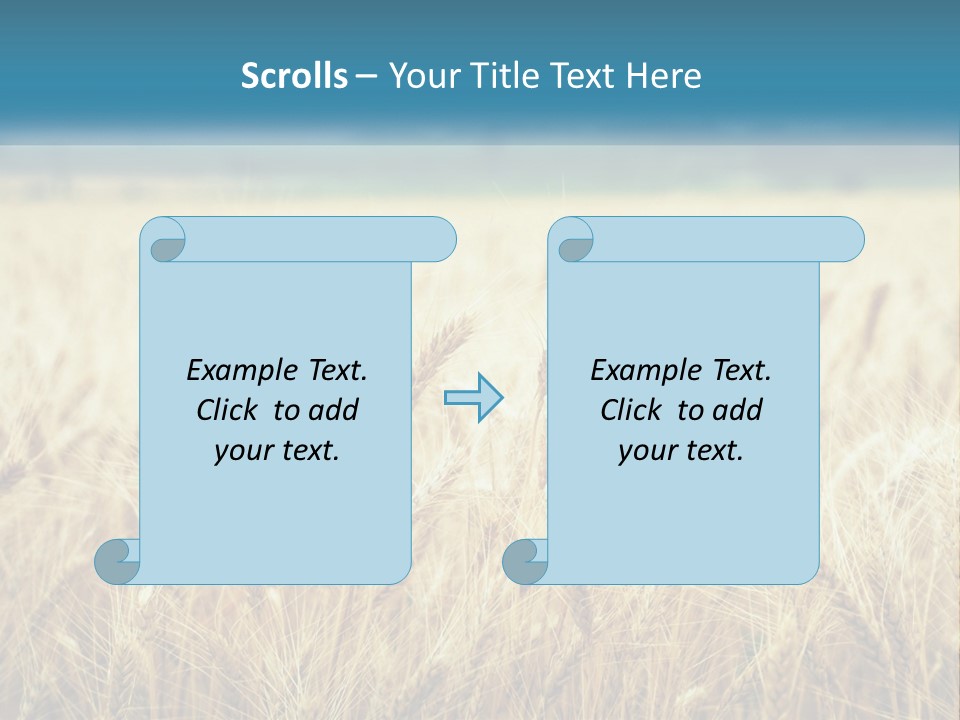 Scrolls – Your Title Text Here

Example Text. Click to add your text.

Example Text. Click to add your text.